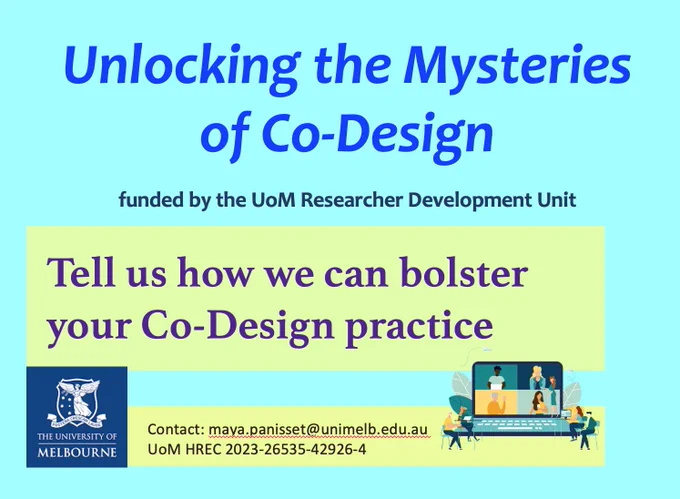 Unlocking the Mysteries of Co-Design

funded by the UoM Researcher Development Unit

Tell us how we can bolster your Co-Design practice

THE UNIVERSITY OF MELBOURNE

Contact: maya.panisset@unimelb.edu.au
UoM HREC 2023-26535-42926-4